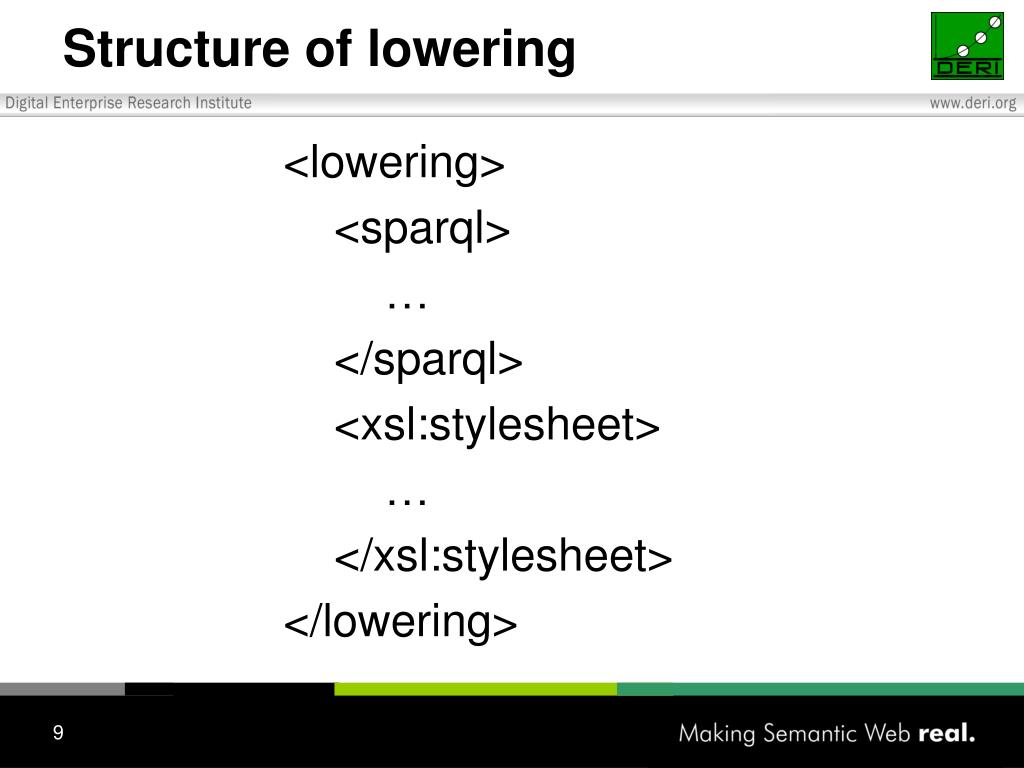 Structure of lowering

DERI

Digital Enterprise Research Institute

www.deri.org

<lowering>
<sparql>
…
</sparql>
<xsl:stylesheet>
…
</xsl:stylesheet>
</lowering>

9

Making Semantic Web real.